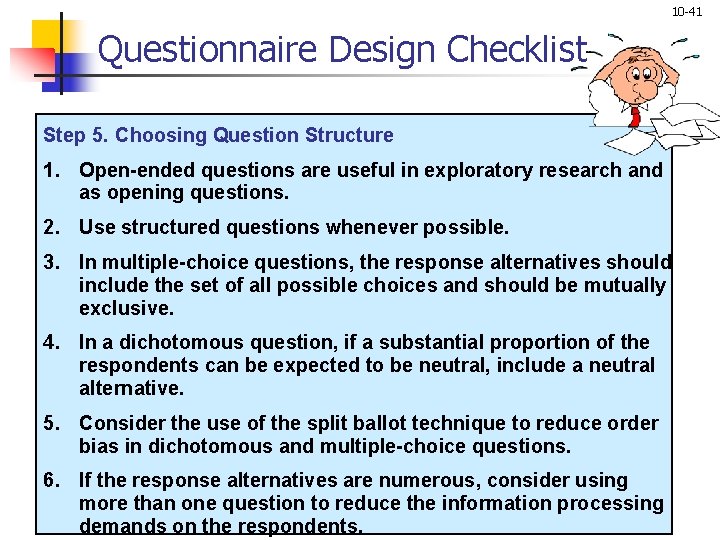 10-41

Questionnaire Design Checklist

Step 5. Choosing Question Structure

1. Open-ended questions are useful in exploratory research and as opening questions.

2. Use structured questions whenever possible.

3. In multiple-choice questions, the response alternatives should include the set of all possible choices and should be mutually exclusive.

4. In a dichotomous question, if a substantial proportion of the respondents can be expected to be neutral, include a neutral alternative.

5. Consider the use of the split ballot technique to reduce order bias in dichotomous and multiple-choice questions.

6. If the response alternatives are numerous, consider using more than one question to reduce the information processing demands on the respondents.